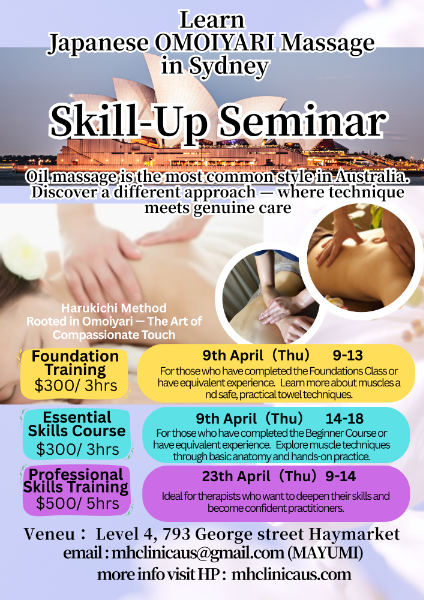 Learn
Japanese OMOIYARI Massage
in Sydney

Skill-Up Seminar

Oil massage is the most common style in Australia. Discover a different approach — where technique meets genuine care

Harukichi Method
Rooted in Omoiyari — The Art of Compassionate Touch

Foundation Training
$300/ 3hrs

9th April（Thu） 9-13
For those who have completed the Foundations Class or have equivalent experience. Learn more about muscles a nd safe, practical towel techniques.

Essential Skills Course
$300/ 3hrs

9th April（Thu） 14-18
For those who have completed the Beginner Course or have equivalent experience. Explore muscle techniques through basic anatomy and hands-on practice.

Professional Skills Training
$500/ 5hrs

23th April（Thu）9-14
Ideal for therapists who want to deepen their skills and become confident practitioners.

Veneu： Level 4, 793 George street Haymarket
email : mhclinicaus@gmail.com (MAYUMI)
more info visit HP : mhclinicaus.com